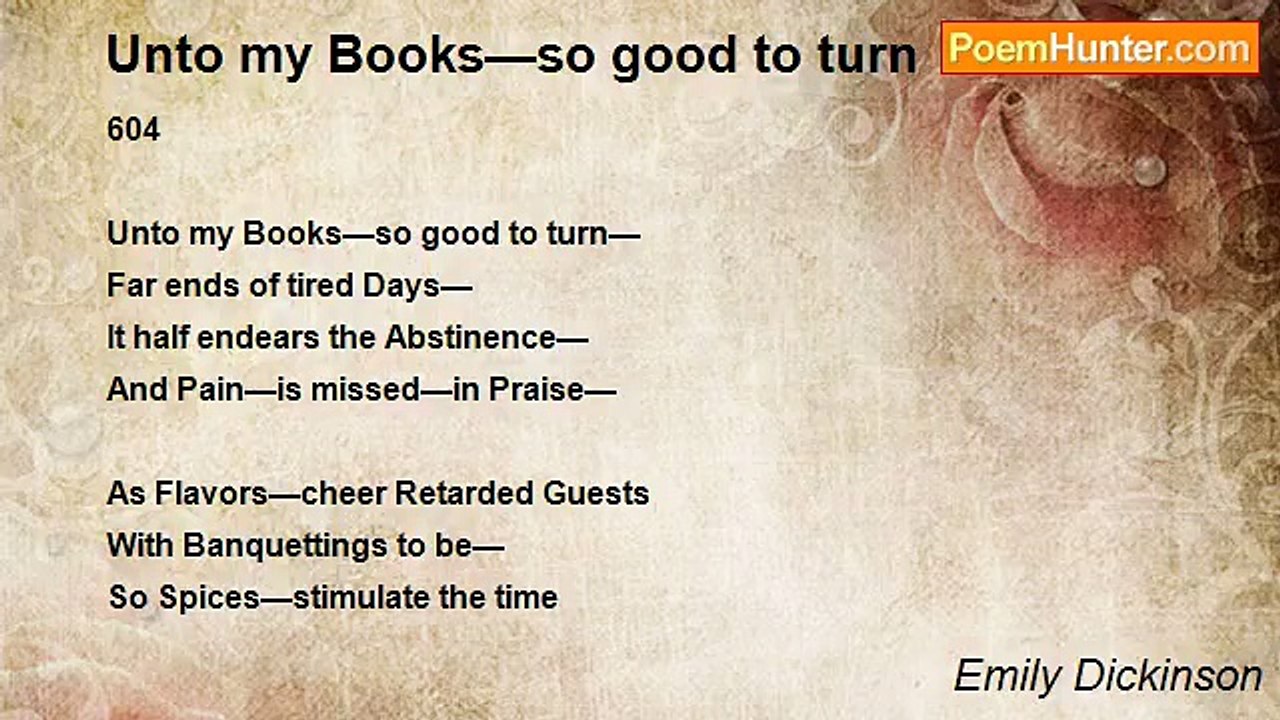 Unto my Books—so good to turn

PoemHunter.com

604

Unto my Books—so good to turn—
Far ends of tired Days—
It half endears the Abstinence—
And Pain—is missed—in Praise—

As Flavors—cheer Retarded Guests
With Banquettings to be—
So Spices—stimulate the time

Emily Dickinson